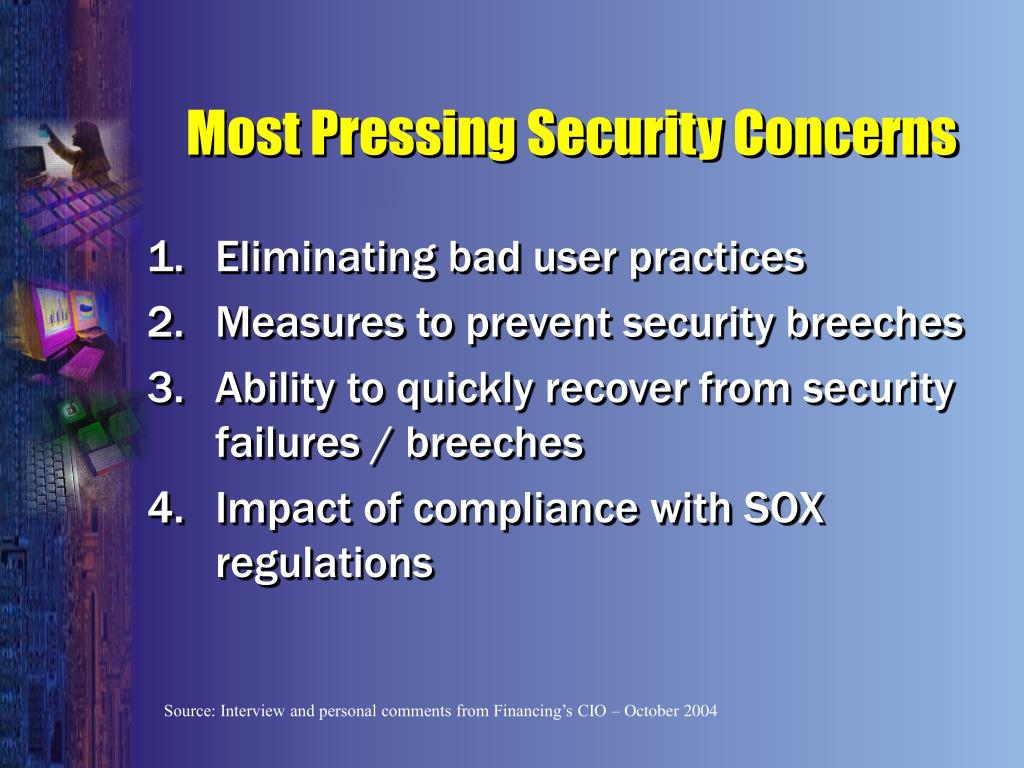 Most Pressing Security Concerns

1. Eliminating bad user practices
2. Measures to prevent security breeches
3. Ability to quickly recover from security failures / breeches
4. Impact of compliance with SOX regulations

Source: Interview and personal comments from Financing's CIO – October 2004